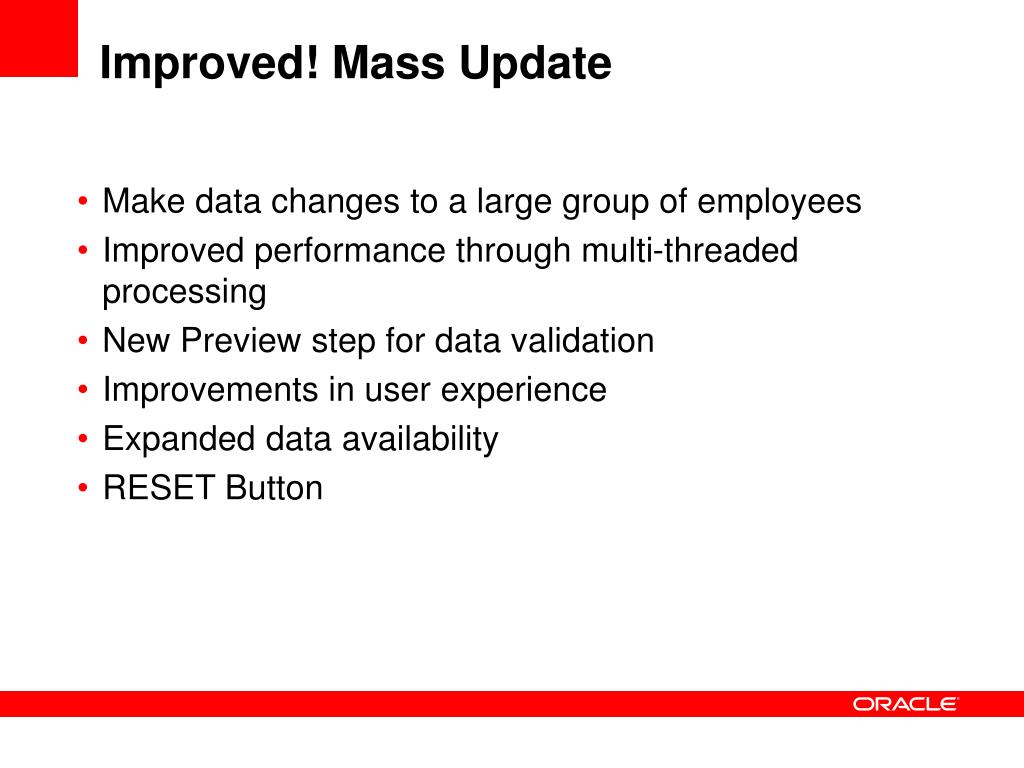 Improved! Mass Update

• Make data changes to a large group of employees
• Improved performance through multi-threaded processing
• New Preview step for data validation
• Improvements in user experience
• Expanded data availability
• RESET Button

ORACLE